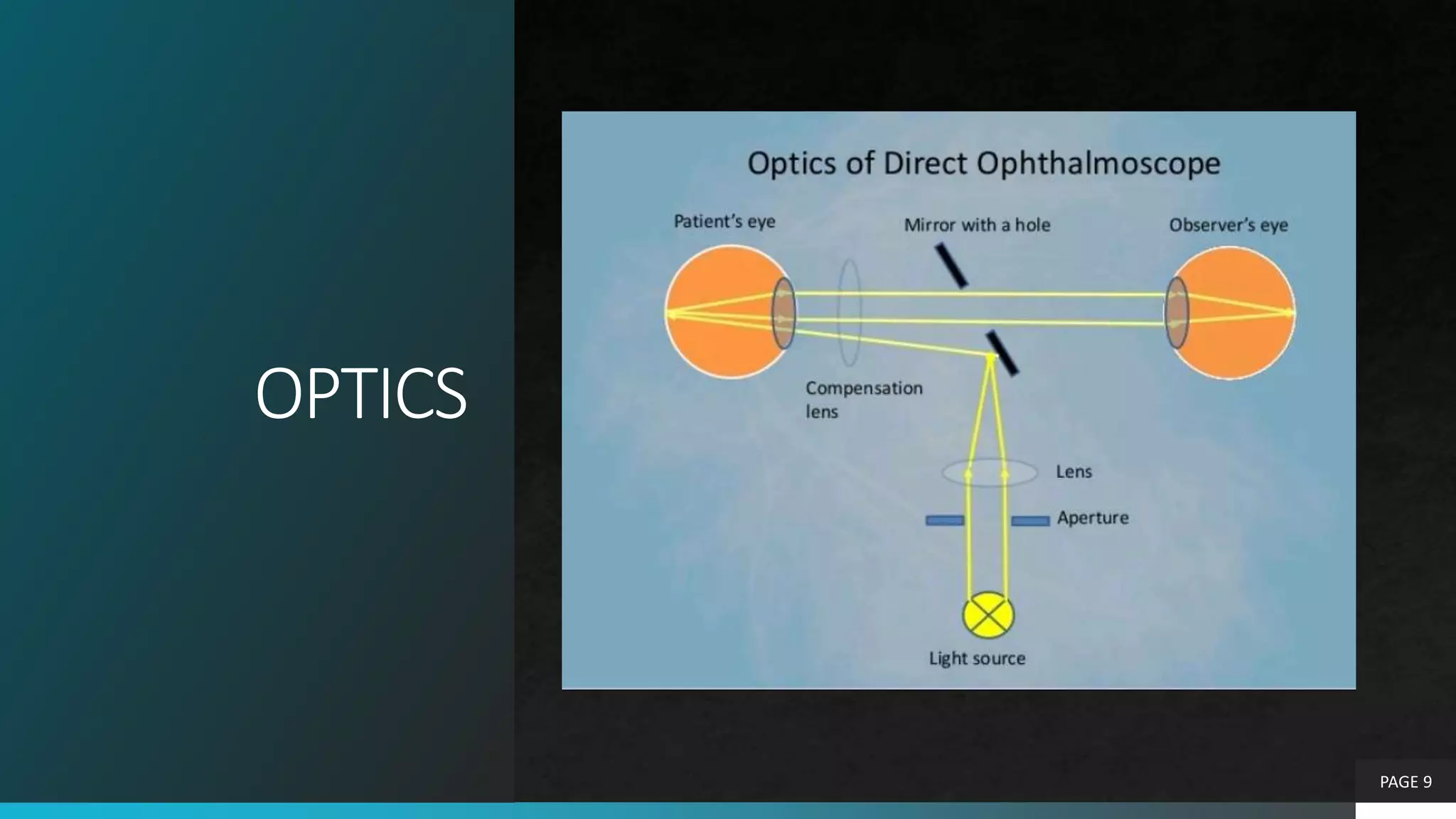 OPTICS

Optics of Direct Ophthalmoscope

Patient's eye

Mirror with a hole

Observer's eye

Compensation lens

Lens

Aperture

Light source

PAGE 9